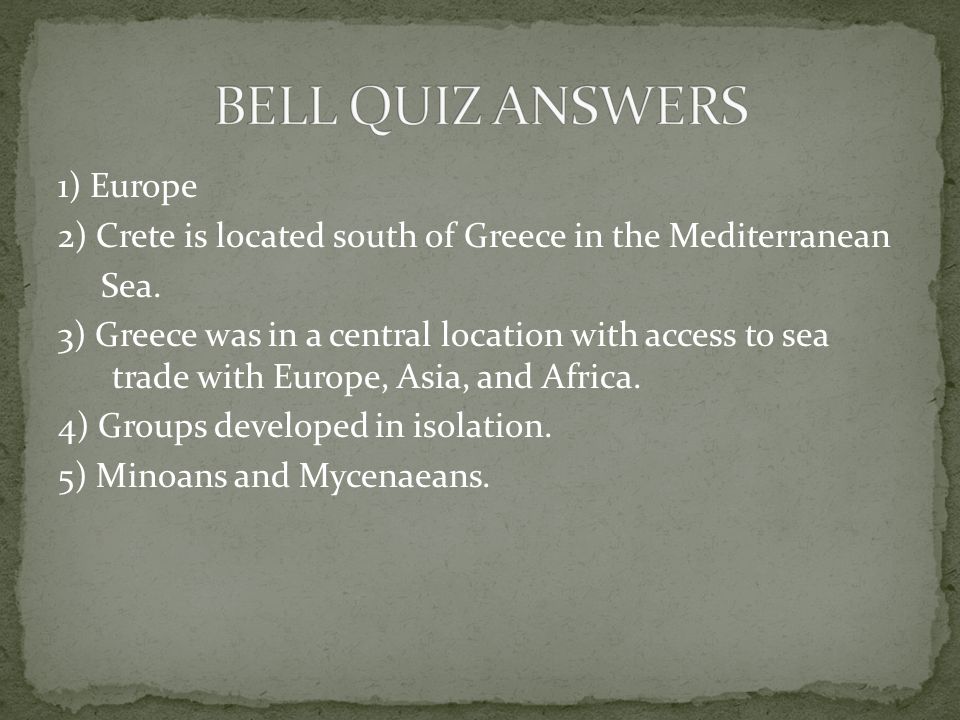 BELL QUIZ ANSWERS

1) Europe

2) Crete is located south of Greece in the Mediterranean Sea.

3) Greece was in a central location with access to sea trade with Europe, Asia, and Africa.

4) Groups developed in isolation.

5) Minoans and Mycenaeans.